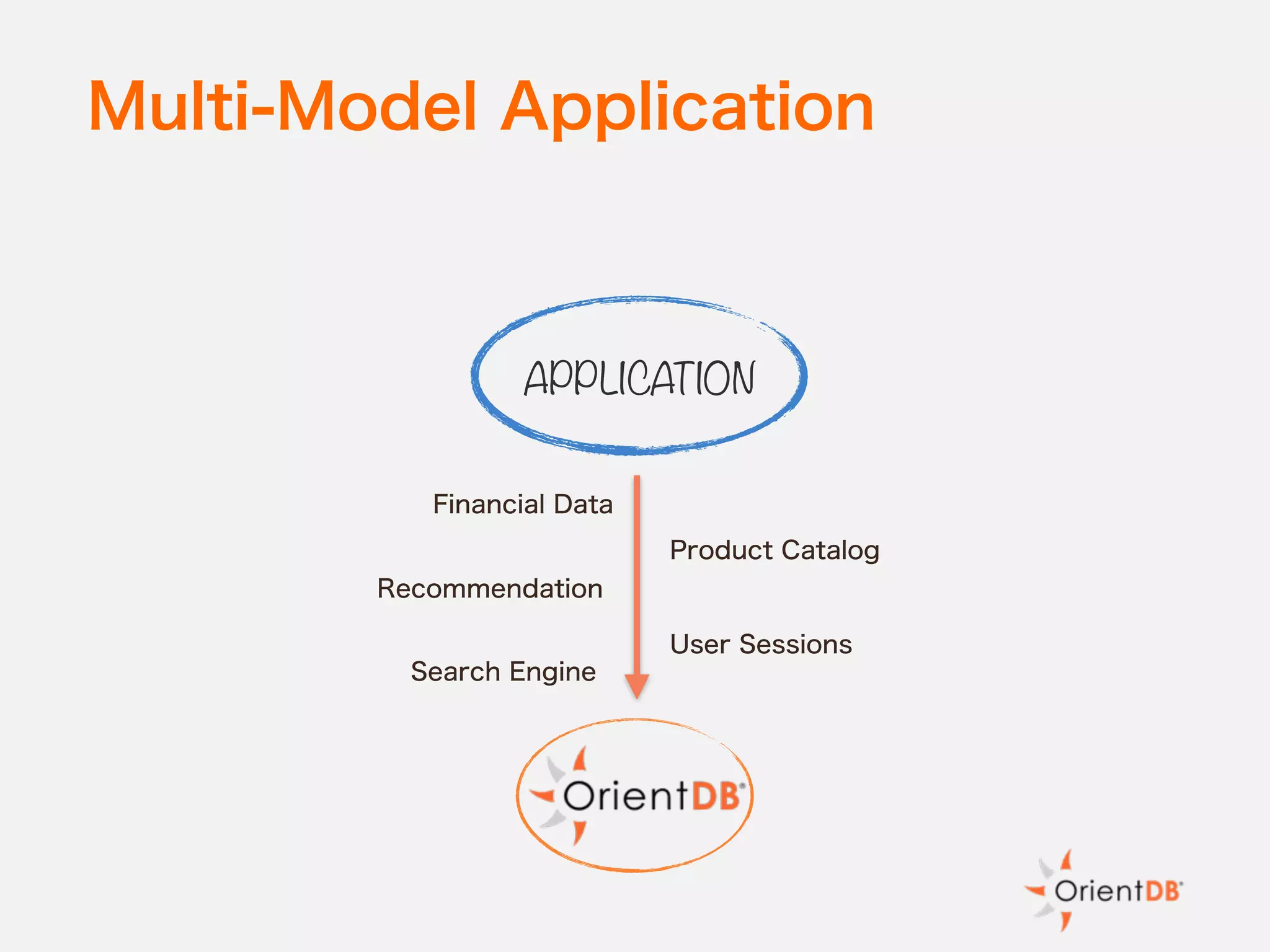 Multi-Model Application

APPLICATION

Financial Data

Product Catalog

Recommendation

User Sessions

Search Engine

OrientDB

OrientDB